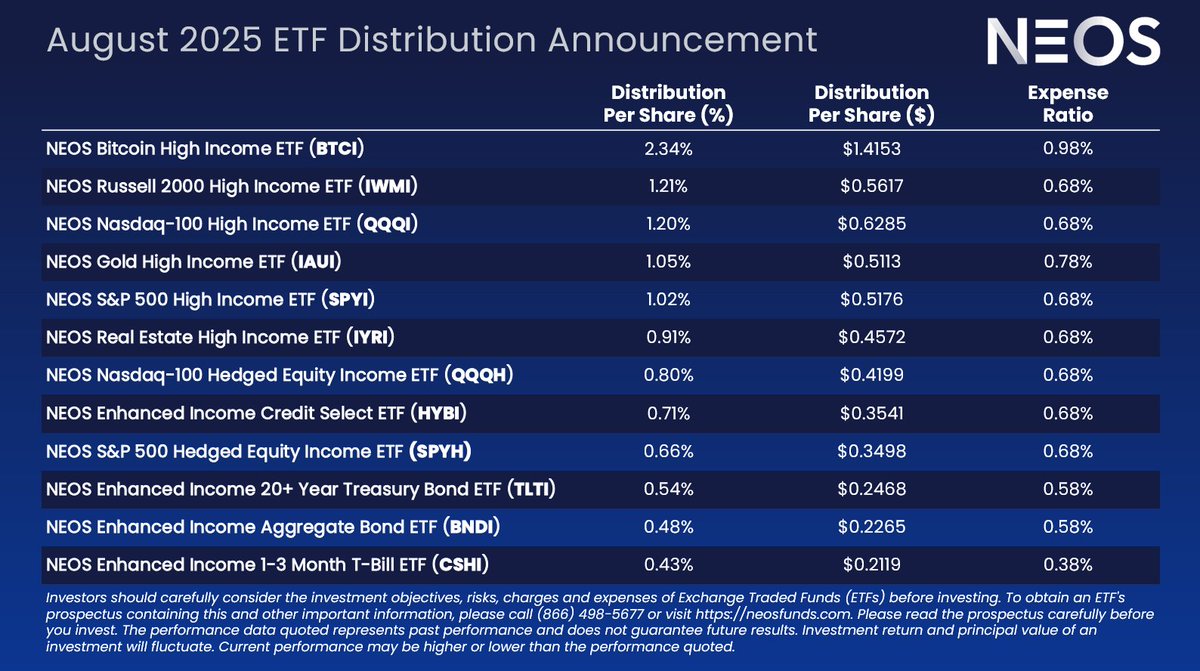 August 2025 ETF Distribution Announcement

NEOS

| | Distribution Per Share (%) | Distribution Per Share ($) | Expense Ratio |
|---|---|---|---|
| NEOS Bitcoin High Income ETF (BTCI) | 2.34% | $1.4153 | 0.98% |
| NEOS Russell 2000 High Income ETF (IWMI) | 1.21% | $0.5617 | 0.68% |
| NEOS Nasdaq-100 High Income ETF (QQQI) | 1.20% | $0.6285 | 0.68% |
| NEOS Gold High Income ETF (IAUI) | 1.05% | $0.5113 | 0.78% |
| NEOS S&P 500 High Income ETF (SPYI) | 1.02% | $0.5176 | 0.68% |
| NEOS Real Estate High Income ETF (IYRI) | 0.91% | $0.4572 | 0.68% |
| NEOS Nasdaq-100 Hedged Equity Income ETF (QQQH) | 0.80% | $0.4199 | 0.68% |
| NEOS Enhanced Income Credit Select ETF (HYBI) | 0.71% | $0.3541 | 0.68% |
| NEOS S&P 500 Hedged Equity Income ETF (SPYH) | 0.66% | $0.3498 | 0.68% |
| NEOS Enhanced Income 20+ Year Treasury Bond ETF (TLTI) | 0.54% | $0.2468 | 0.58% |
| NEOS Enhanced Income Aggregate Bond ETF (BNDI) | 0.48% | $0.2265 | 0.58% |
| NEOS Enhanced Income 1-3 Month T-Bill ETF (CSHI) | 0.43% | $0.2119 | 0.38% |

Investors should carefully consider the investment objectives, risks, charges and expenses of Exchange Traded Funds (ETFs) before investing. To obtain an ETF's prospectus containing this and other important information, please call (866) 498-5677 or visit https://neosfunds.com. Please read the prospectus carefully before you invest. The performance data quoted represents past performance and does not guarantee future results. Investment return and principal value of an investment will fluctuate. Current performance may be higher or lower than the performance quoted.